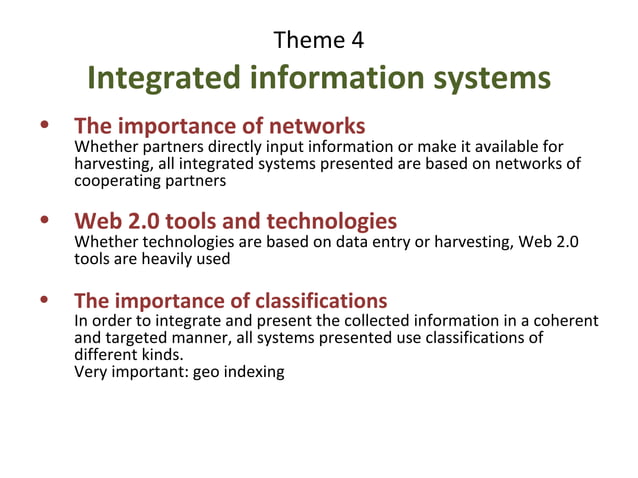 Theme 4
Integrated information systems

• The importance of networks
Whether partners directly input information or make it available for harvesting, all integrated systems presented are based on networks of cooperating partners

• Web 2.0 tools and technologies
Whether technologies are based on data entry or harvesting, Web 2.0 tools are heavily used

• The importance of classifications
In order to integrate and present the collected information in a coherent and targeted manner, all systems presented use classifications of different kinds.
Very important: geo indexing